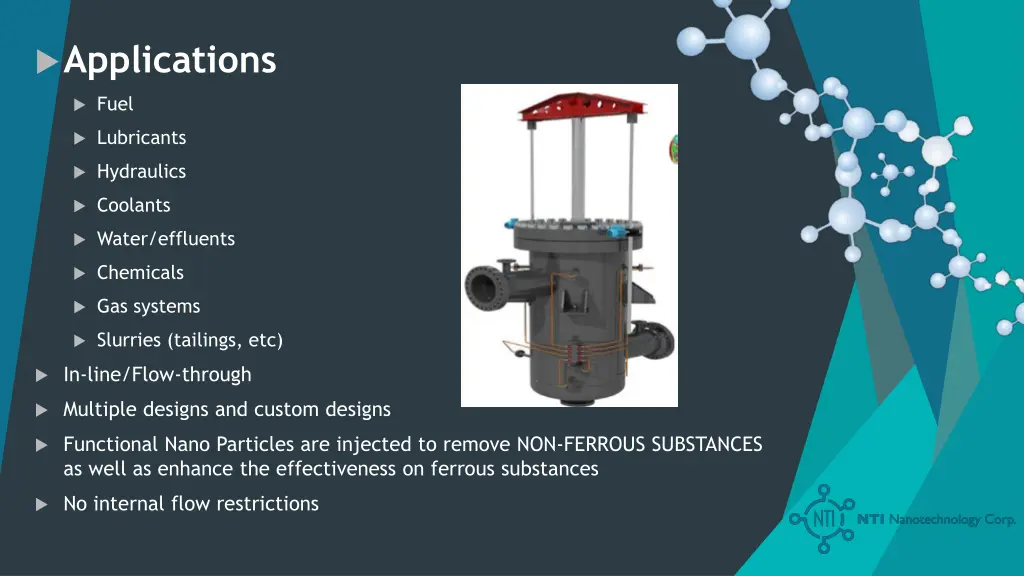 Applications

Fuel

Lubricants

Hydraulics

Coolants

Water/effluents

Chemicals

Gas systems

Slurries (tailings, etc)

In-line/Flow-through

Multiple designs and custom designs

Functional Nano Particles are injected to remove NON-FERROUS SUBSTANCES as well as enhance the effectiveness on ferrous substances

No internal flow restrictions

NTI

NTI Nanotechnology Corp.